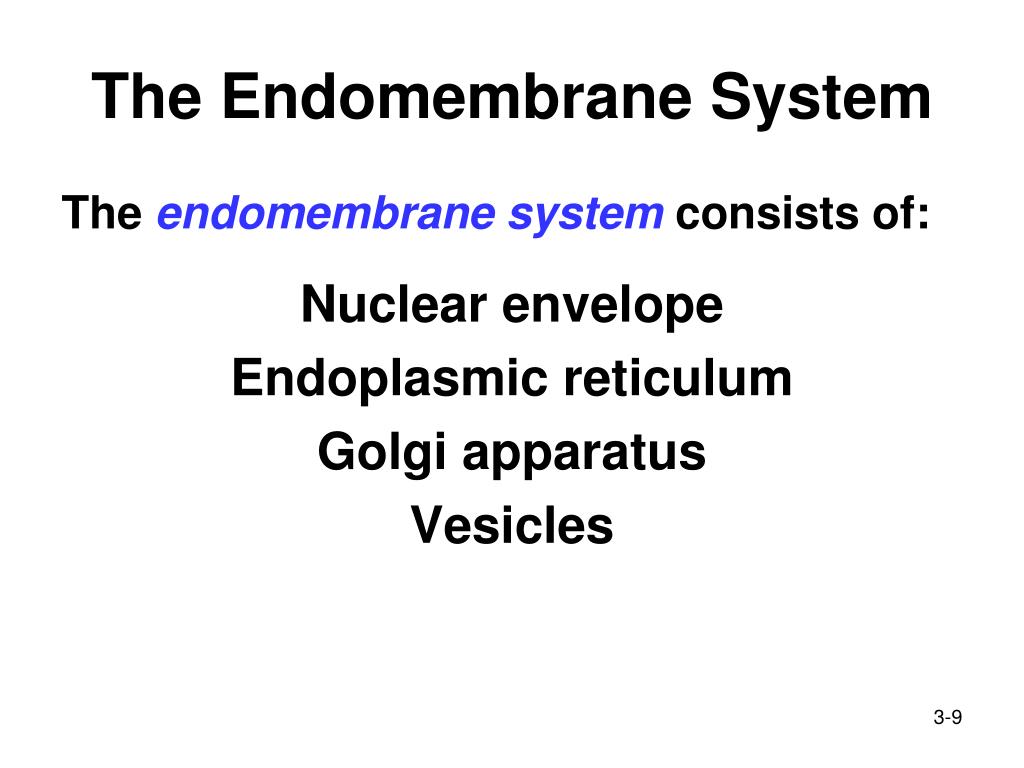 The Endomembrane System

The endomembrane system consists of:

Nuclear envelope
Endoplasmic reticulum
Golgi apparatus
Vesicles

3-9